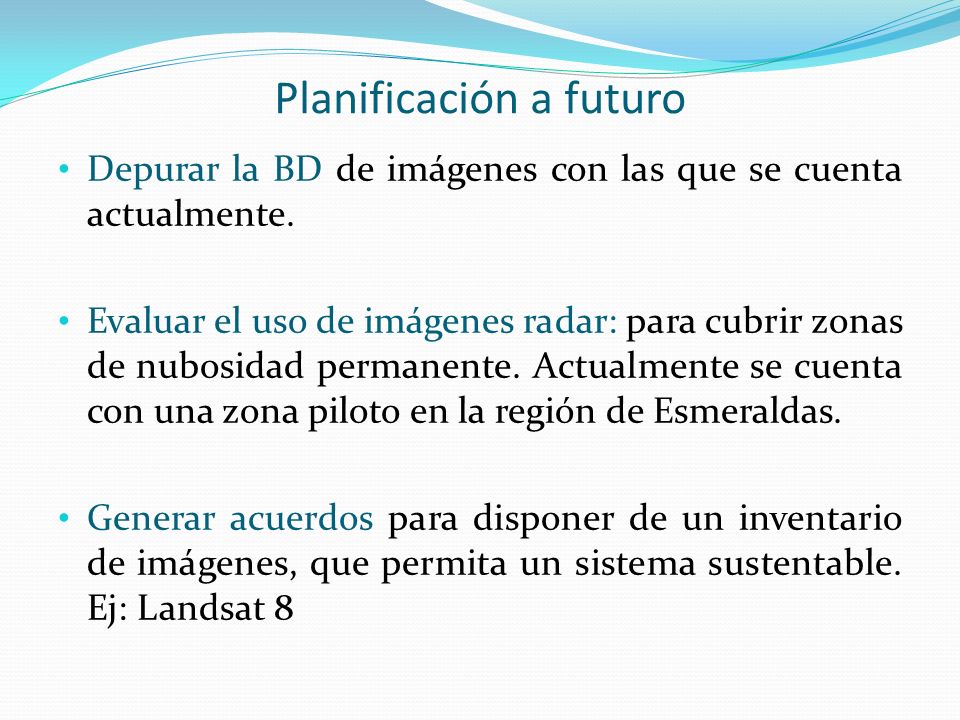 Planificación a futuro

• Depurar la BD de imágenes con las que se cuenta actualmente.

• Evaluar el uso de imágenes radar: para cubrir zonas de nubosidad permanente. Actualmente se cuenta con una zona piloto en la región de Esmeraldas.

• Generar acuerdos para disponer de un inventario de imágenes, que permita un sistema sustentable. Ej: Landsat 8